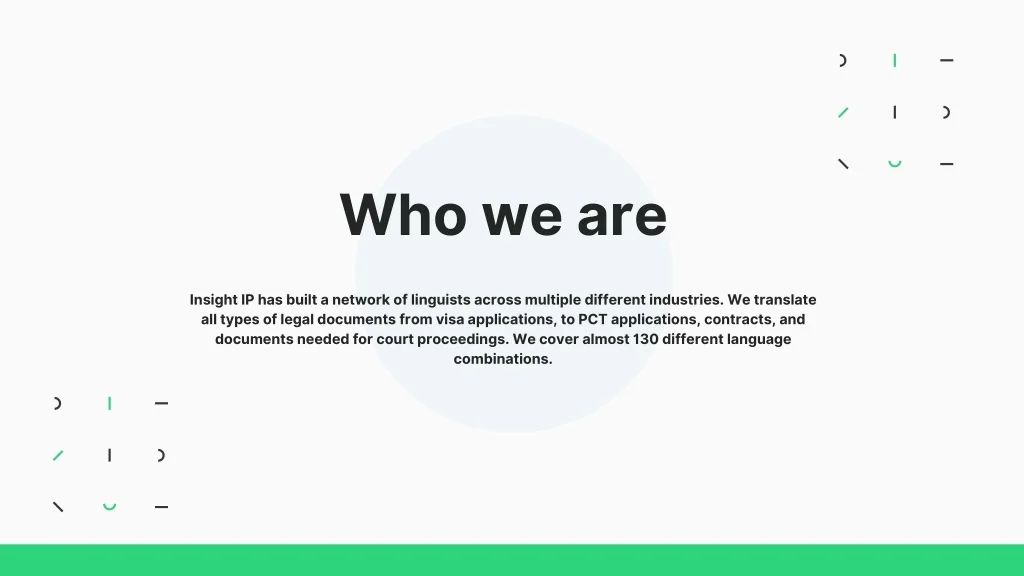 Who we are

Insight IP has built a network of linguists across multiple different industries. We translate all types of legal documents from visa applications, to PCT applications, contracts, and documents needed for court proceedings. We cover almost 130 different language combinations.